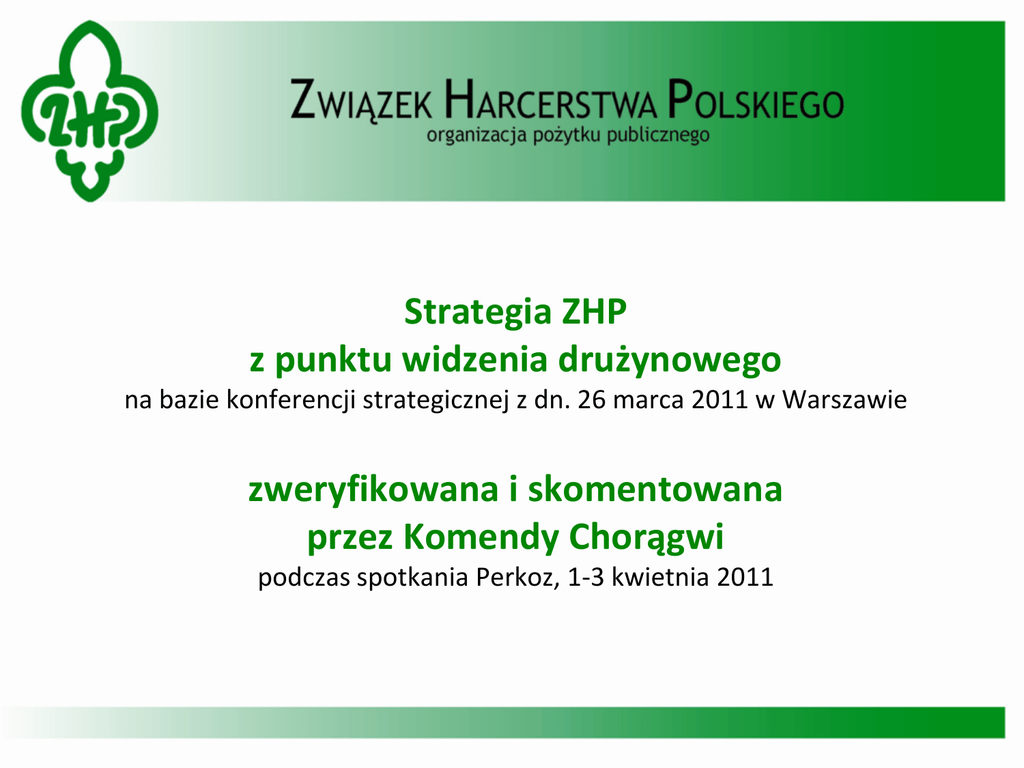 ZHP

ZWIĄZEK HARCERSTWA POLSKIEGO
organizacja pożytku publicznego

Strategia ZHP
z punktu widzenia drużynowego
na bazie konferencji strategicznej z dn. 26 marca 2011 w Warszawie

zweryfikowana i skomentowana
przez Komendy Chorągwi
podczas spotkania Perkoz, 1-3 kwietnia 2011